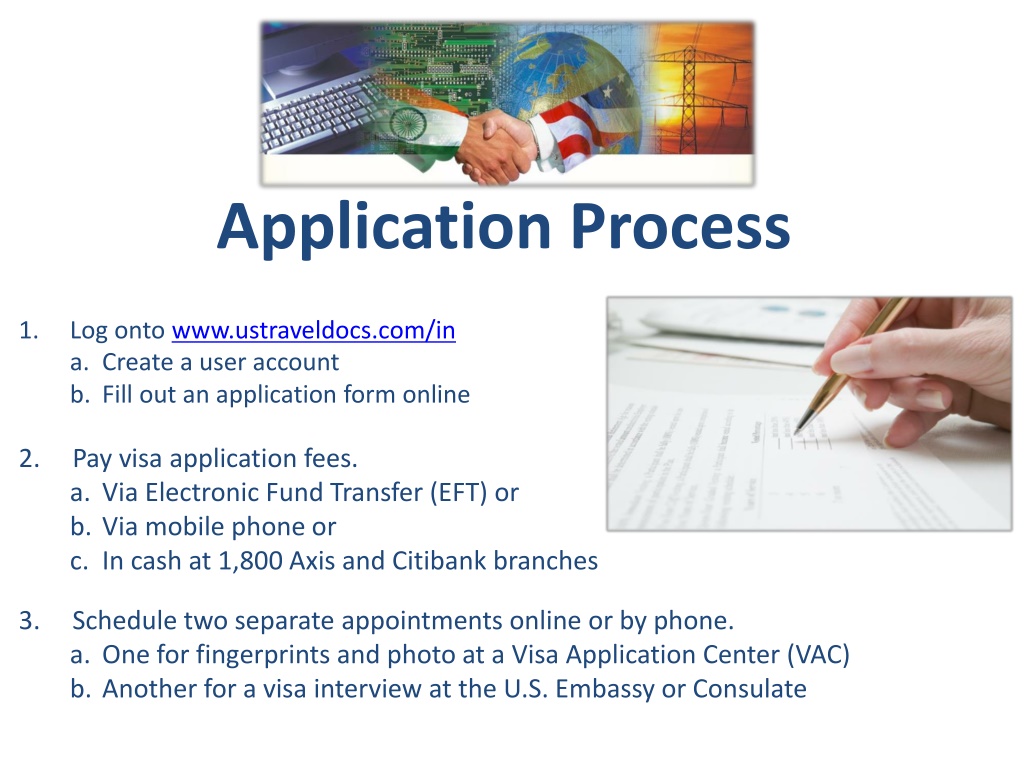 Application Process

1. Log onto www.ustraveldocs.com/in
a. Create a user account
b. Fill out an application form online

2. Pay visa application fees.
a. Via Electronic Fund Transfer (EFT) or
b. Via mobile phone or
c. In cash at 1,800 Axis and Citibank branches

3. Schedule two separate appointments online or by phone.
a. One for fingerprints and photo at a Visa Application Center (VAC)
b. Another for a visa interview at the U.S. Embassy or Consulate